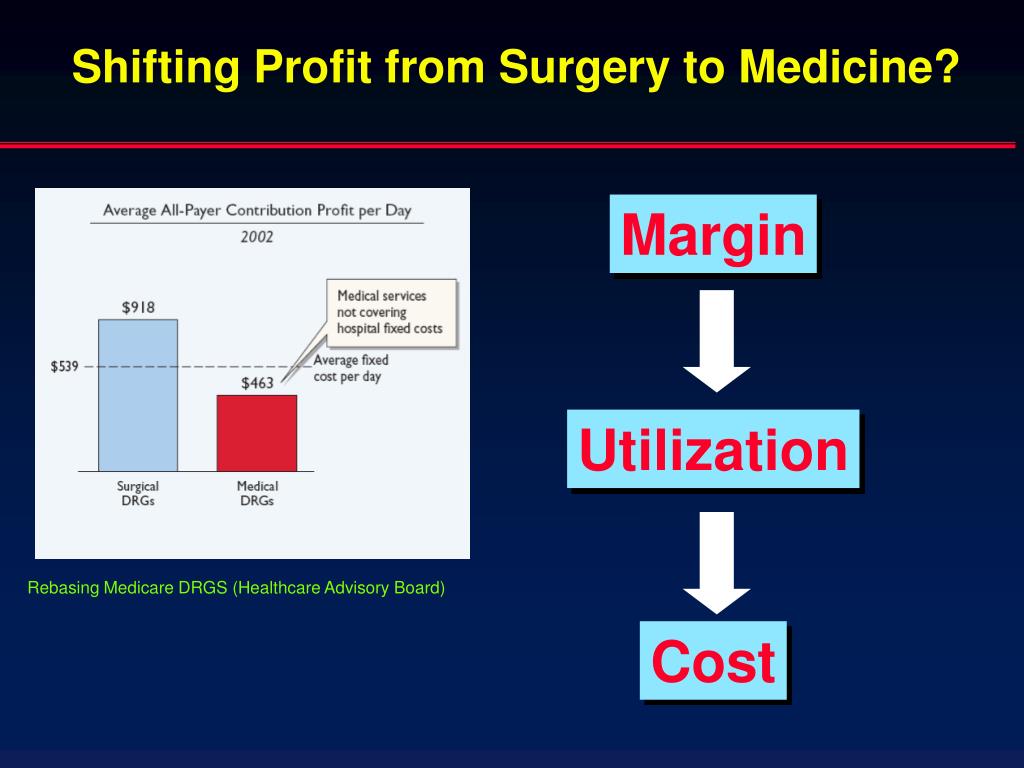 Shifting Profit from Surgery to Medicine?

Average All-Payer Contribution Profit per Day

2002

$918

$539

$463

Medical services not covering hospital fixed costs

Average fixed cost per day

Surgical DRGs

Medical DRGs

Rebasing Medicare DRGS (Healthcare Advisory Board)

Margin

Utilization

Cost